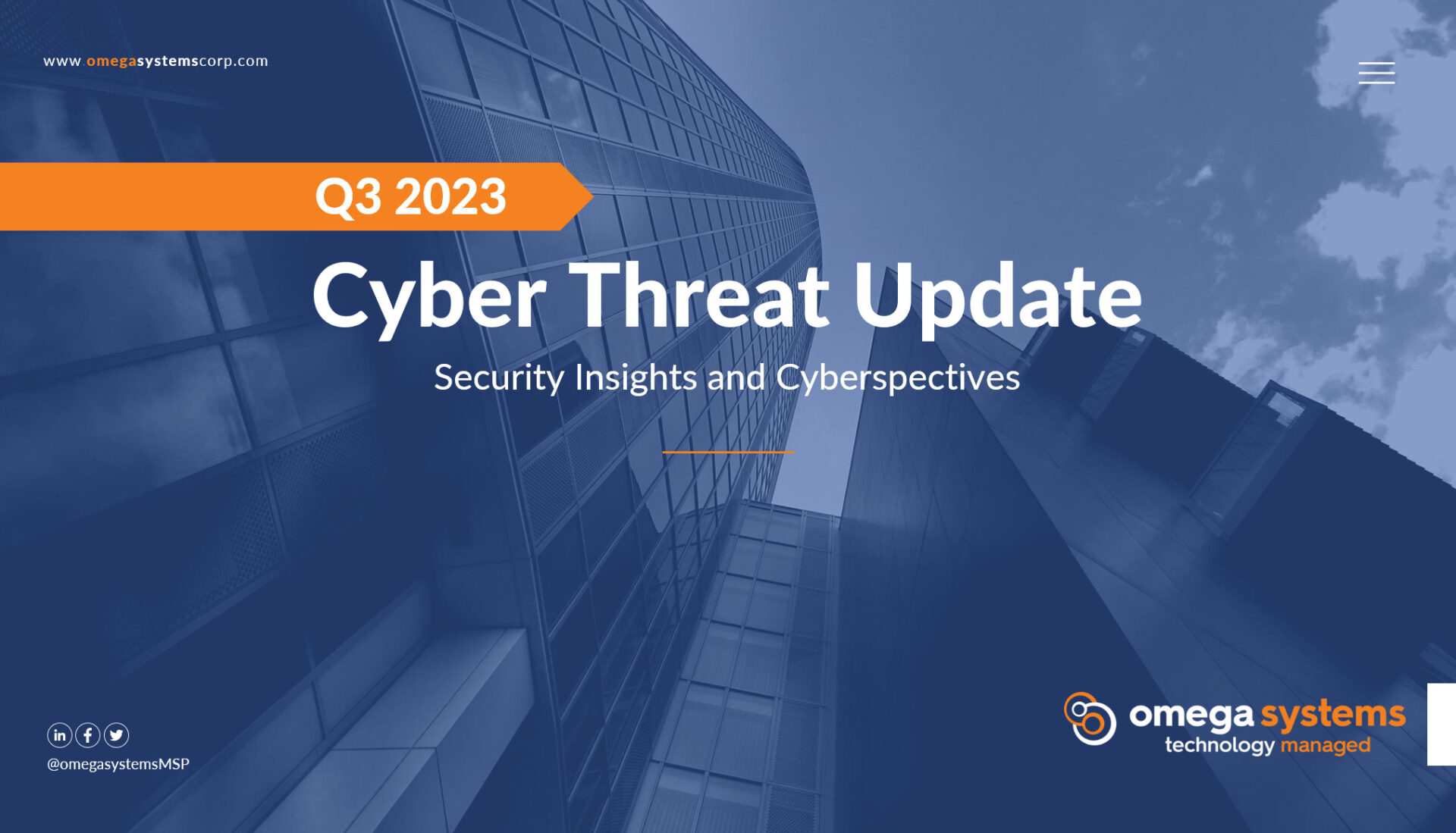 www omegasystemscorp.com

Q3 2023

Cyber Threat Update

Security Insights and Cyberspectives

@omegasystemsMSP

omega systems
technology managed